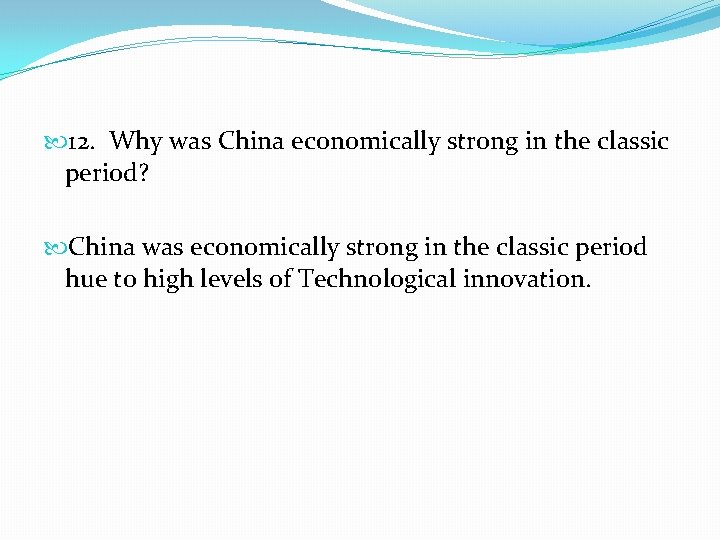 12. Why was China economically strong in the classic period?

China was economically strong in the classic period hue to high levels of Technological innovation.